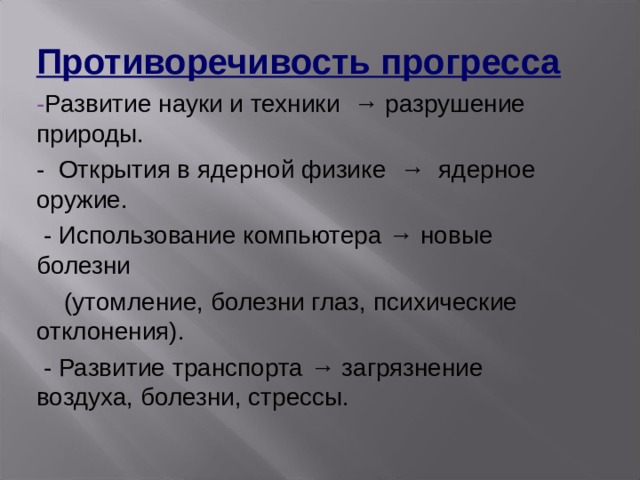 Противоречивость прогресса

-Развитие науки и техники → разрушение природы.

- Открытия в ядерной физике → ядерное оружие.

- Использование компьютера → новые болезни

(утомление, болезни глаз, психические отклонения).

- Развитие транспорта → загрязнение воздуха, болезни, стрессы.